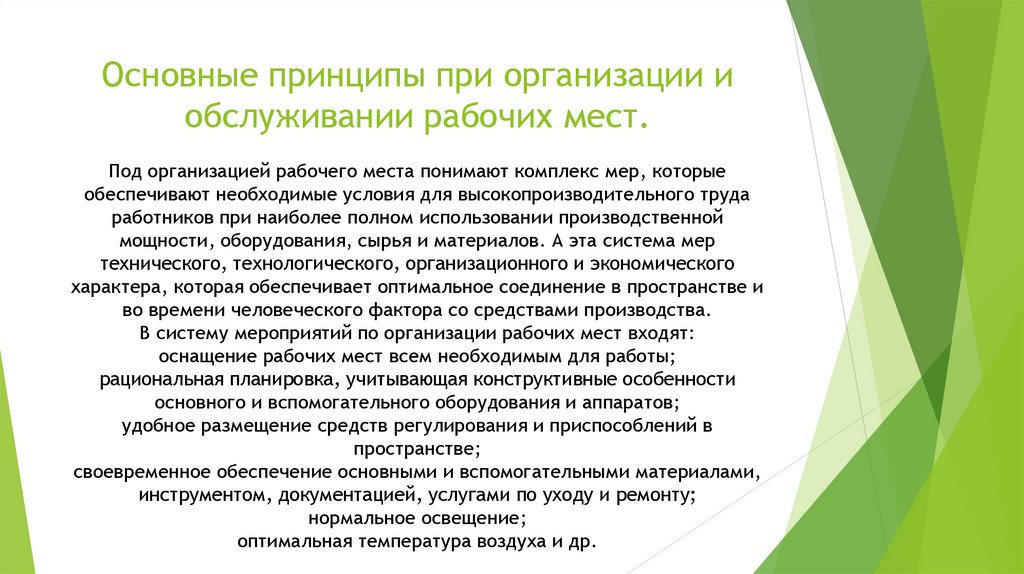 Основные принципы при организации и обслуживании рабочих мест.

Под организацией рабочего места понимают комплекс мер, которые обеспечивают необходимые условия для высокопроизводительного труда работников при наиболее полном использовании производственной мощности, оборудования, сырья и материалов. А эта система мер технического, технологического, организационного и экономического характера, которая обеспечивает оптимальное соединение в пространстве и во времени человеческого фактора со средствами производства.
В систему мероприятий по организации рабочих мест входят:
оснащение рабочих мест всем необходимым для работы;
рациональная планировка, учитывающая конструктивные особенности основного и вспомогательного оборудования и аппаратов;
удобное размещение средств регулирования и приспособлений в пространстве;
своевременное обеспечение основными и вспомогательными материалами, инструментом, документацией, услугами по уходу и ремонту;
нормальное освещение;
оптимальная температура воздуха и др.